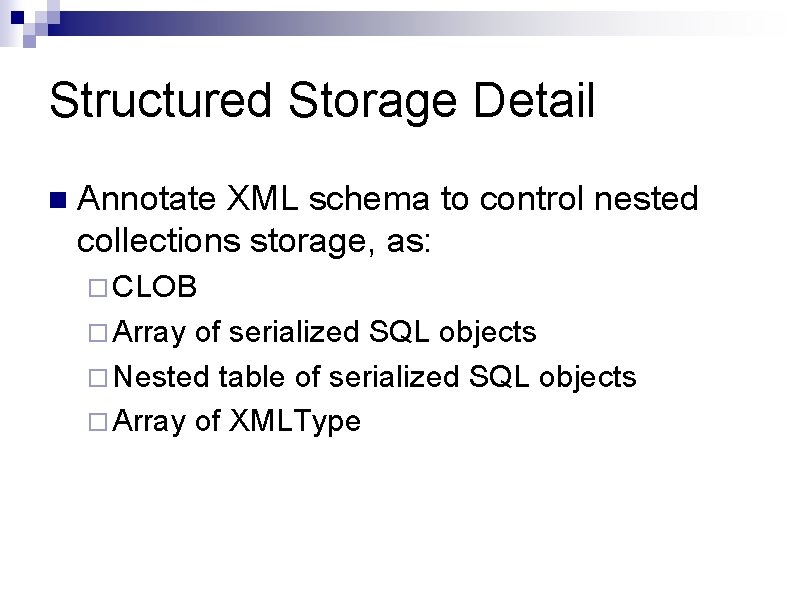 Structured Storage Detail

Annotate XML schema to control nested collections storage, as:

CLOB

Array of serialized SQL objects

Nested table of serialized SQL objects

Array of XMLType